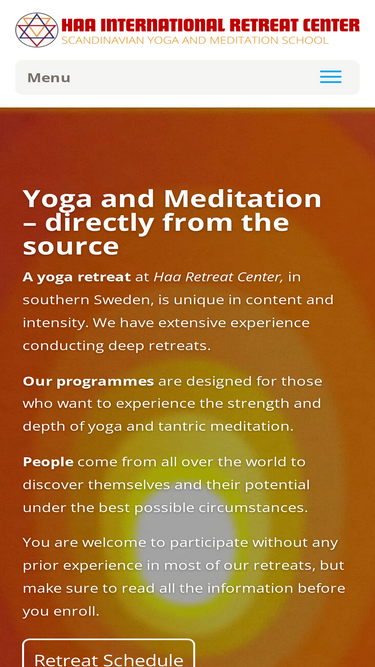 HAA INTERNATIONAL RETREAT CENTER
SCANDINAVIAN YOGA AND MEDITATION SCHOOL

Menu

Yoga and Meditation – directly from the source

A yoga retreat at Haa Retreat Center, in southern Sweden, is unique in content and intensity. We have extensive experience conducting deep retreats.

Our programmes are designed for those who want to experience the strength and depth of yoga and tantric meditation.

People come from all over the world to discover themselves and their potential under the best possible circumstances.

You are welcome to participate without any prior experience in most of our retreats, but make sure to read all the information before you enroll.

Retreat Schedule